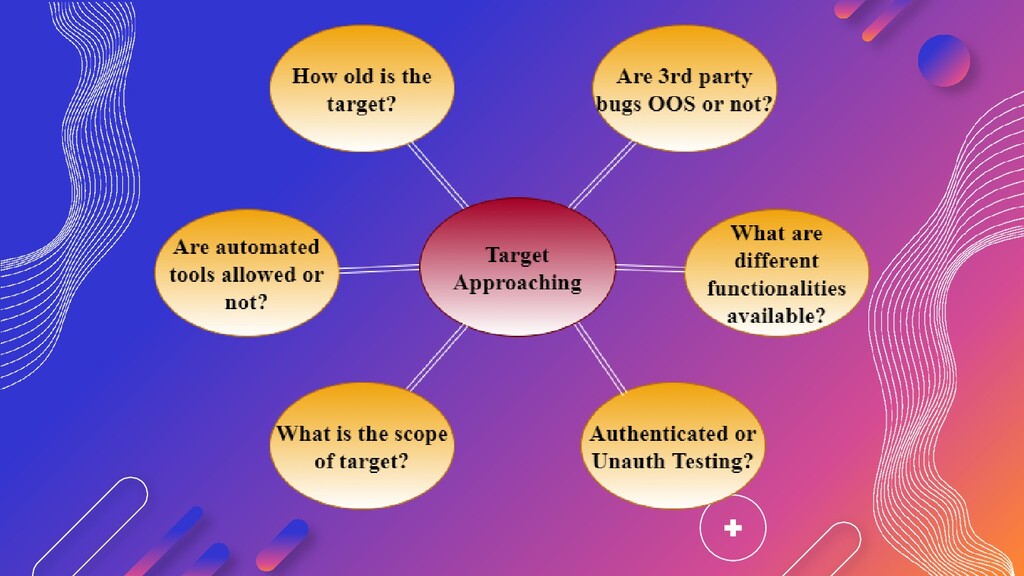 Target Approaching

How old is the target?

Are 3rd party bugs OOS or not?

Are automated tools allowed or not?

What are different functionalities available?

What is the scope of target?

Authenticated or Unauth Testing?